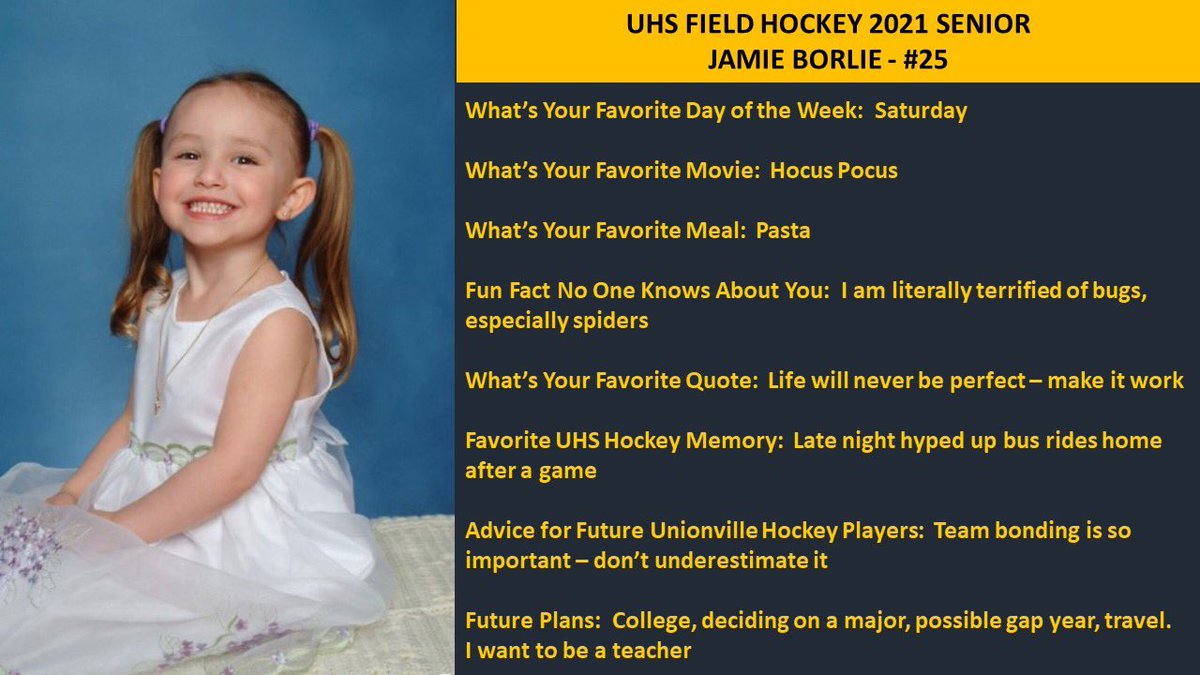 UHS FIELD HOCKEY 2021 SENIOR
JAMIE BORLIE - #25

What's Your Favorite Day of the Week: Saturday

What's Your Favorite Movie: Hocus Pocus

What's Your Favorite Meal: Pasta

Fun Fact No One Knows About You: I am literally terrified of bugs, especially spiders

What's Your Favorite Quote: Life will never be perfect – make it work

Favorite UHS Hockey Memory: Late night hyped up bus rides home after a game

Advice for Future Unionville Hockey Players: Team bonding is so important – don't underestimate it

Future Plans: College, deciding on a major, possible gap year, travel. I want to be a teacher